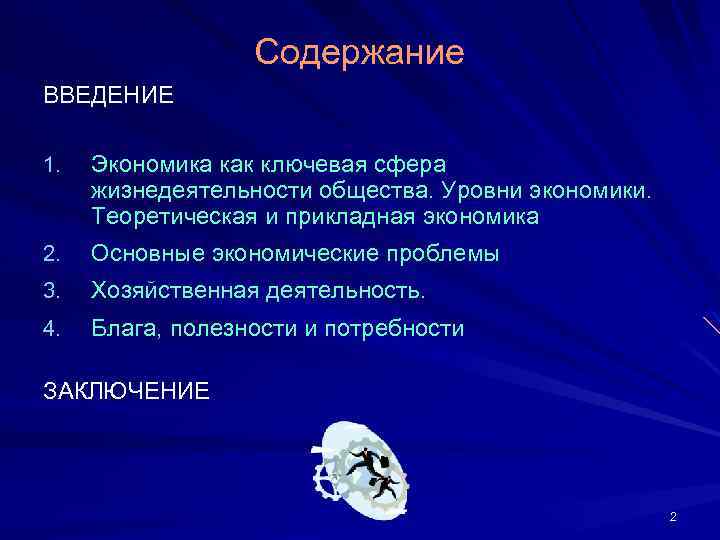 Содержание

ВВЕДЕНИЕ

1. Экономика как ключевая сфера жизнедеятельности общества. Уровни экономики. Теоретическая и прикладная экономика
2. Основные экономические проблемы
3. Хозяйственная деятельность.
4. Блага, полезности и потребности

ЗАКЛЮЧЕНИЕ

2